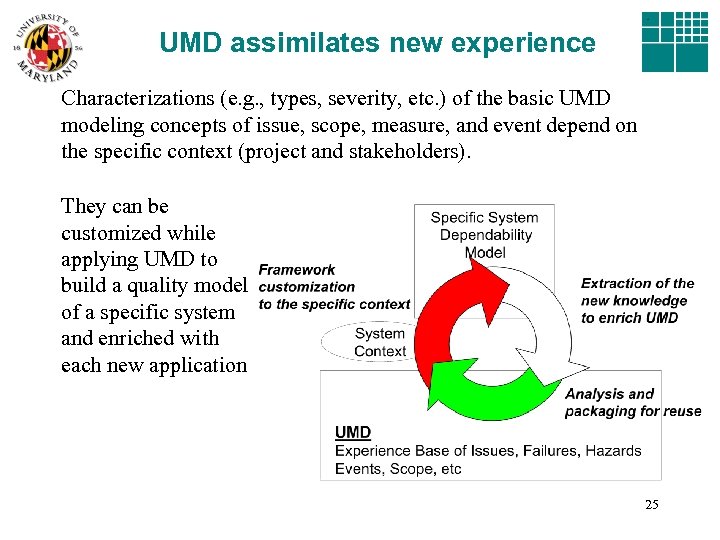 UNIVERSITY OF MARYLAND
18 56

UMD assimilates new experience

Characterizations (e.g., types, severity, etc.) of the basic UMD modeling concepts of issue, scope, measure, and event depend on the specific context (project and stakeholders).

They can be customized while applying UMD to build a quality model of a specific system and enriched with each new application

Specific System Dependability Model

Framework customization to the specific context

Extraction of the new knowledge to enrich UMD

System Context

Analysis and packaging for reuse

UMD
Experience Base of Issues, Failures, Hazards Events, Scope, etc

25